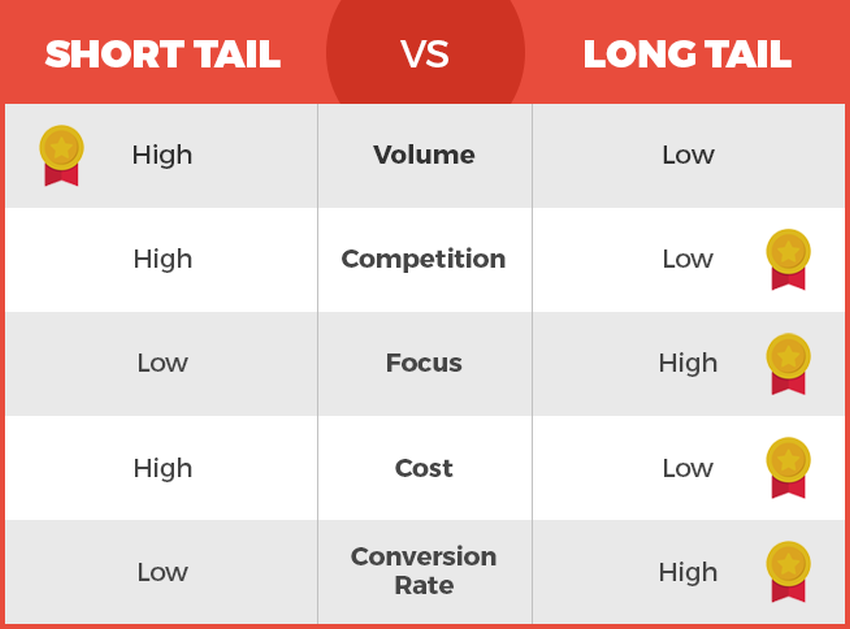 | SHORT TAIL | VS | LONG TAIL |
|---|---|---|
| High | **Volume** | Low |
| High | **Competition** | Low |
| Low | **Focus** | High |
| High | **Cost** | Low |
| Low | **Conversion Rate** | High |